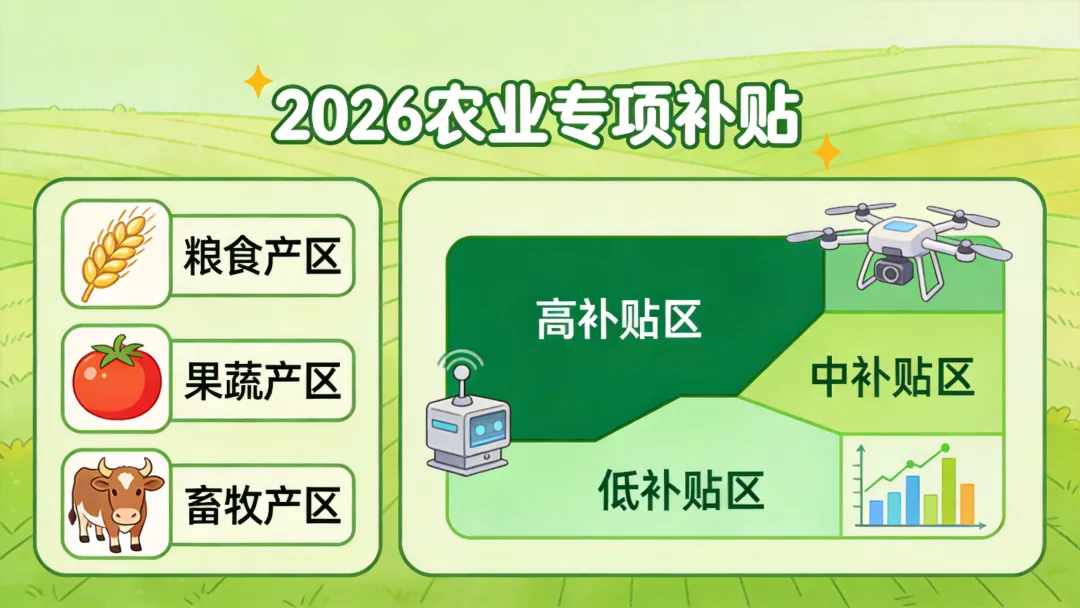 2026农业专项补贴

粮食产区

果蔬产区

畜牧产区

高补贴区

中补贴区

低补贴区